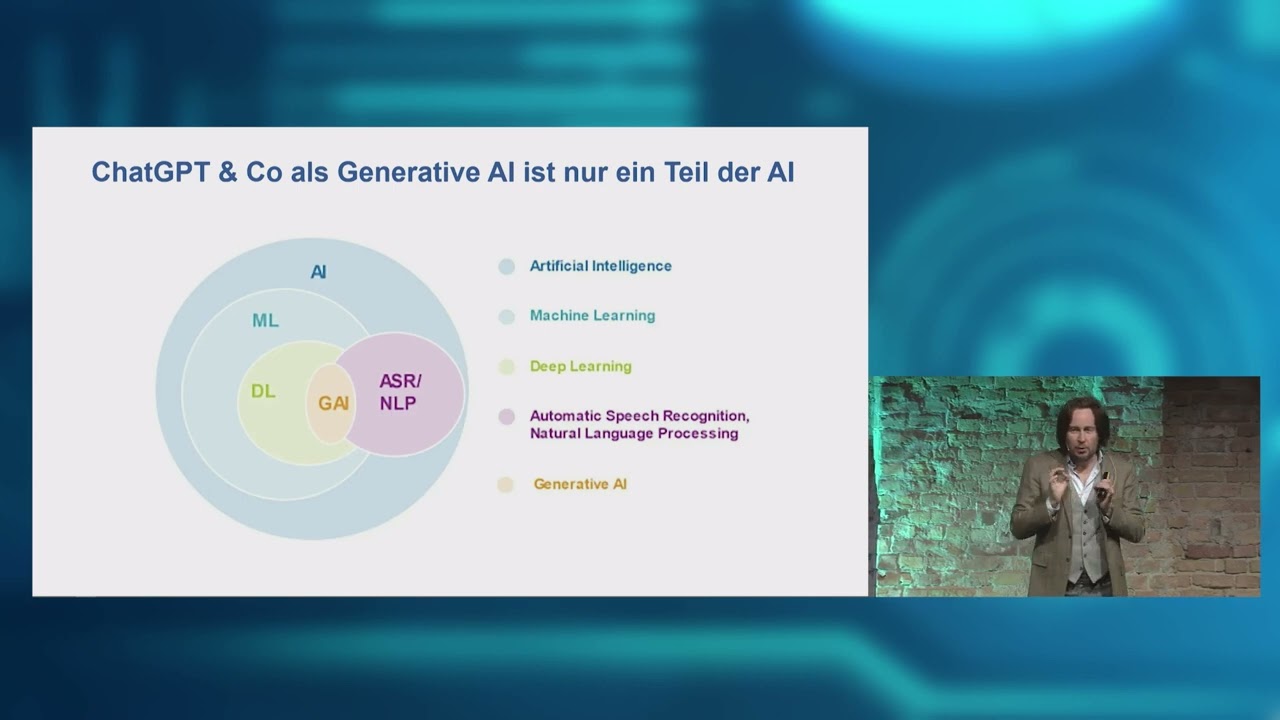 ChatGPT & Co als Generative AI ist nur ein Teil der AI

AI

ML

DL

GAI

ASR/ NLP

Artificial Intelligence

Machine Learning

Deep Learning

Automatic Speech Recognition, Natural Language Processing

Generative AI